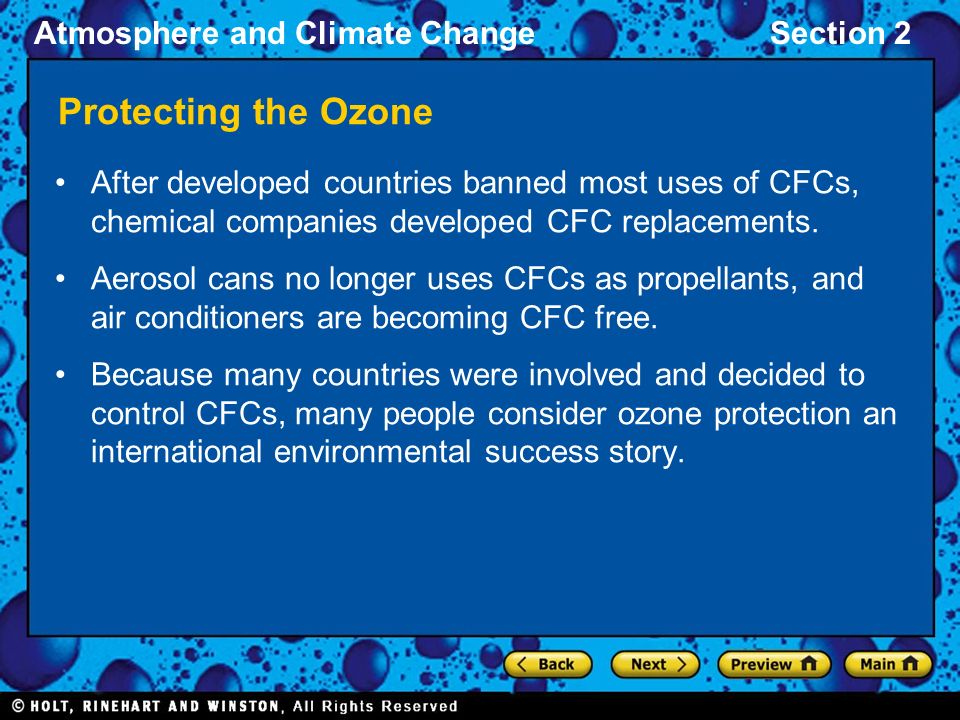 Atmosphere and Climate Change

Section 2

Protecting the Ozone

• After developed countries banned most uses of CFCs, chemical companies developed CFC replacements.

• Aerosol cans no longer uses CFCs as propellants, and air conditioners are becoming CFC free.

• Because many countries were involved and decided to control CFCs, many people consider ozone protection an international environmental success story.

Back Next Preview Main

© HOLT, RINEHART AND WINSTON, All Rights Reserved